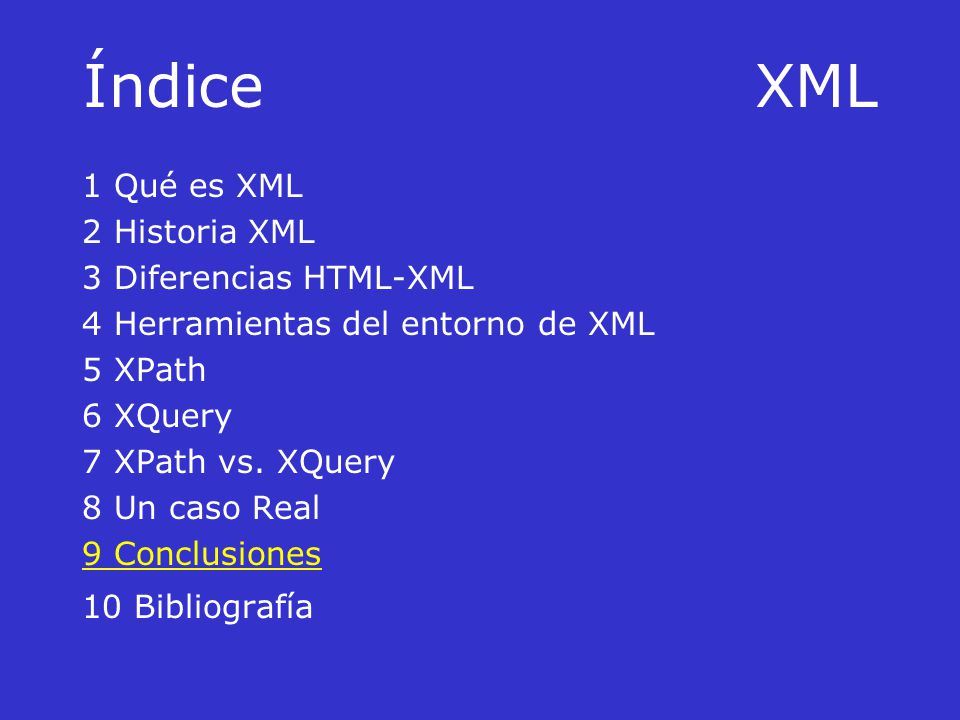 Índice XML

1 Qué es XML
2 Historia XML
3 Diferencias HTML-XML
4 Herramientas del entorno de XML
5 XPath
6 XQuery
7 XPath vs. XQuery
8 Un caso Real
9 Conclusiones
10 Bibliografía